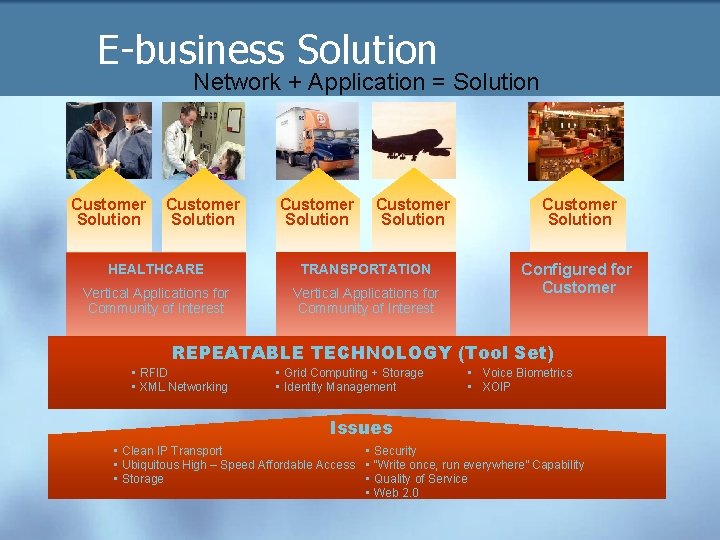 E-business Solution
Network + Application = Solution

Customer Solution

Customer Solution

Customer Solution

Customer Solution

Customer Solution

HEALTHCARE
Vertical Applications for Community of Interest

TRANSPORTATION
Vertical Applications for Community of Interest

Configured for Customer

REPEATABLE TECHNOLOGY (Tool Set)
▪ RFID
▪ XML Networking
▪ Grid Computing + Storage
▪ Identity Management
▪ Voice Biometrics
▪ XOIP

Issues
▪ Clean IP Transport
▪ Ubiquitous High – Speed Affordable Access
▪ Storage
▪ Security
▪ "Write once, run everywhere" Capability
▪ Quality of Service
▪ Web 2.0